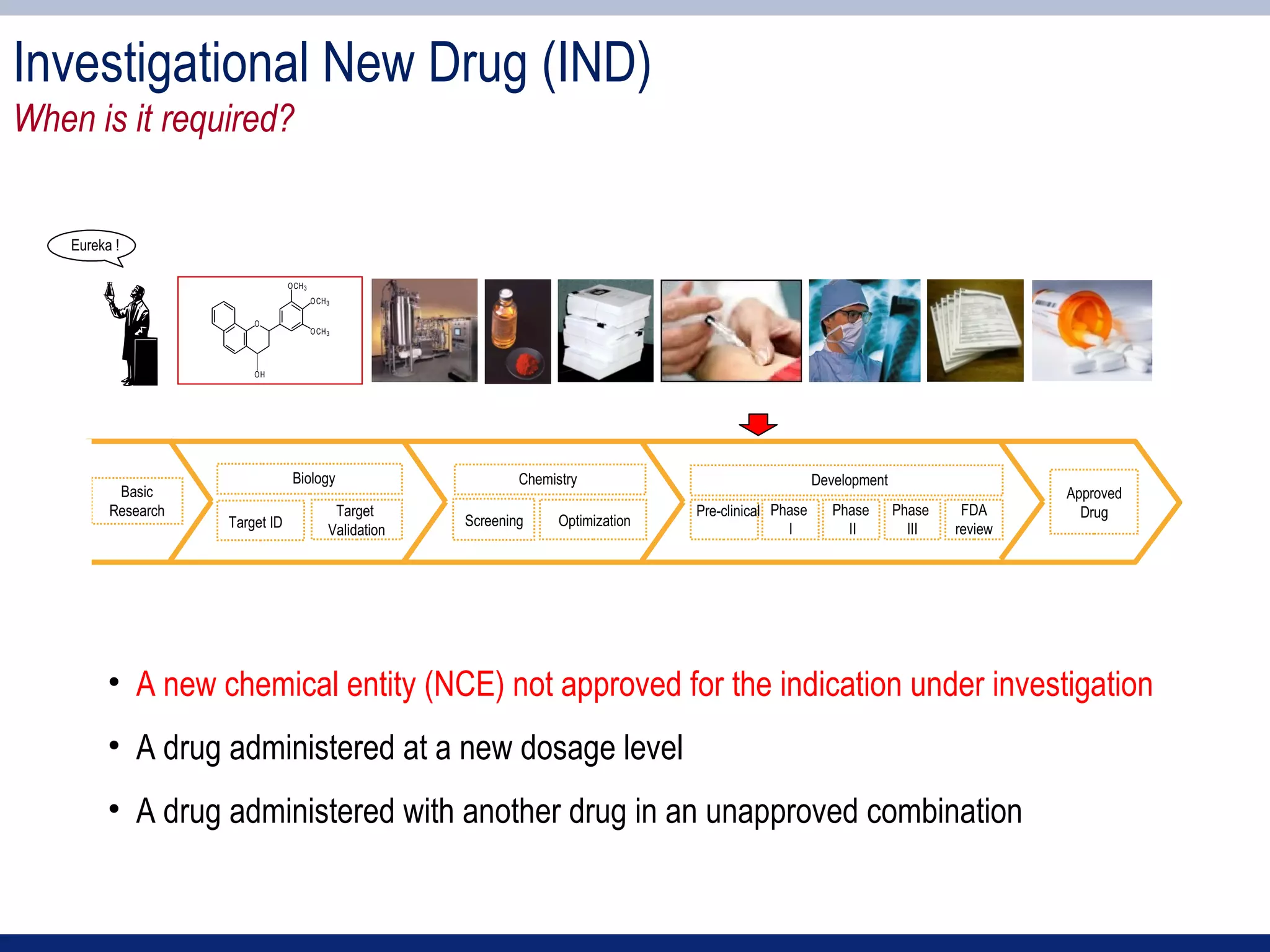 Investigational New Drug (IND)

When is it required?

Eureka !

$OCH_3$ $OCH_3$ $OCH_3$ O OH

Basic Research

Biology

Target ID

Target Validation

Chemistry

Screening

Optimization

Development

Pre-clinical

Phase I

Phase II

Phase III

FDA review

Approved Drug

• A new chemical entity (NCE) not approved for the indication under investigation

• A drug administered at a new dosage level

• A drug administered with another drug in an unapproved combination